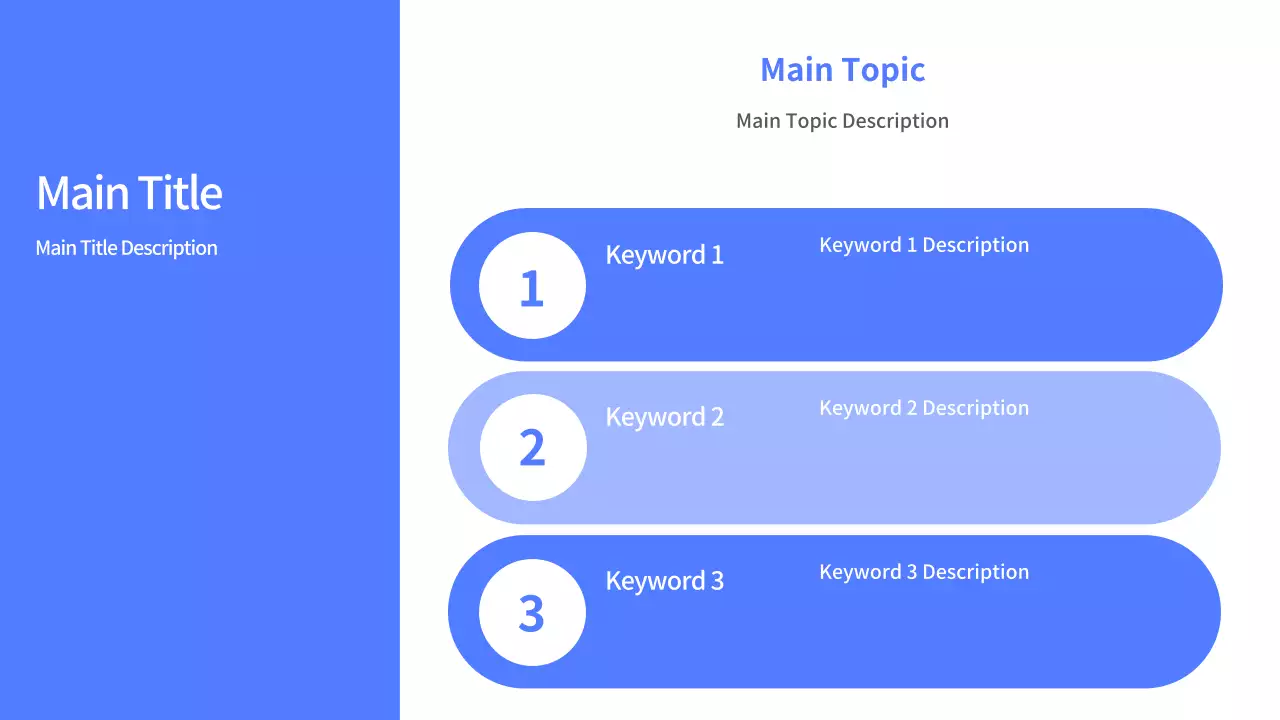 Main Title

Main Title Description

Main Topic

Main Topic Description

1

Keyword 1

Keyword 1 Description

2

Keyword 2

Keyword 2 Description

3

Keyword 3

Keyword 3 Description